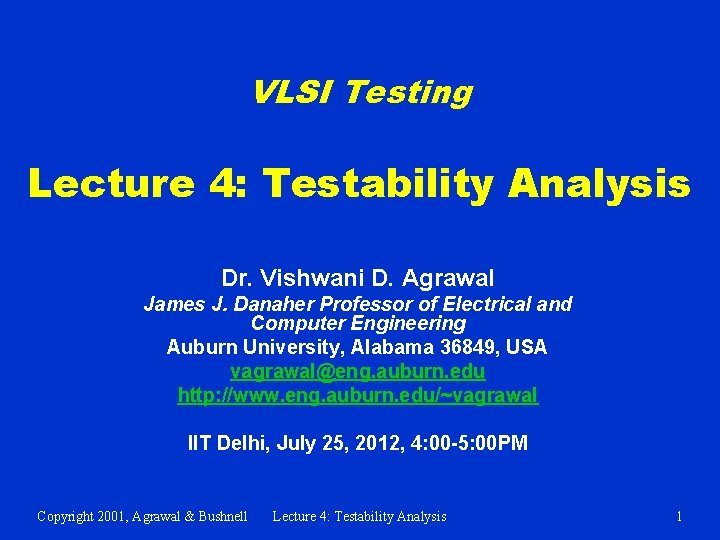 VLSI Testing

Lecture 4: Testability Analysis

Dr. Vishwani D. Agrawal
James J. Danaher Professor of Electrical and Computer Engineering
Auburn University, Alabama 36849, USA
vagrawal@eng.auburn.edu
http://www.eng.auburn.edu/~vagrawal

IIT Delhi, July 25, 2012, 4:00-5:00PM

Copyright 2001, Agrawal & Bushnell Lecture 4: Testability Analysis 1